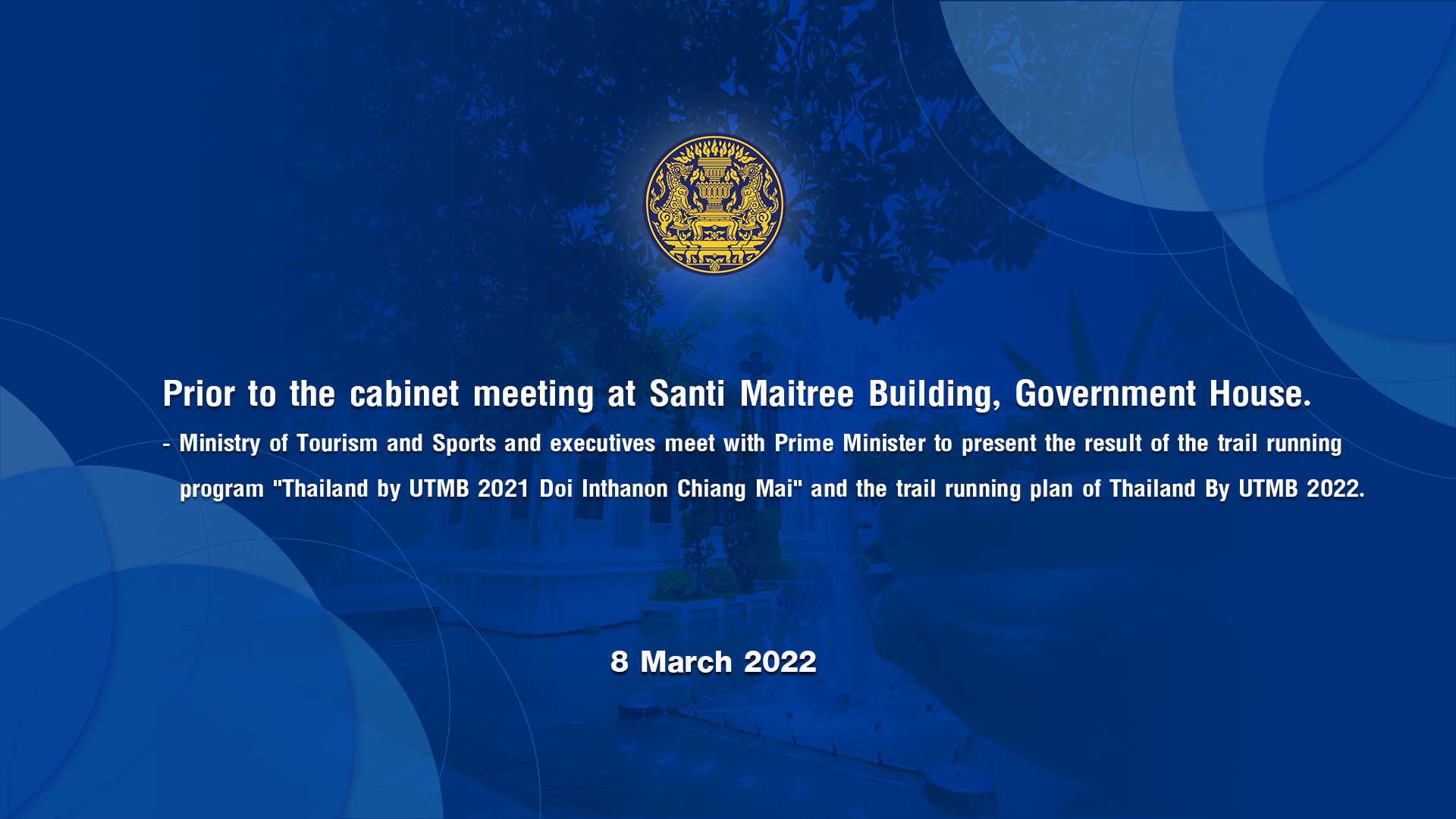 Prior to the cabinet meeting at Santi Maitree Building, Government House.

- Ministry of Tourism and Sports and executives meet with Prime Minister to present the result of the trail running program "Thailand by UTMB 2021 Doi Inthanon Chiang Mai" and the trail running plan of Thailand By UTMB 2022.

8 March 2022